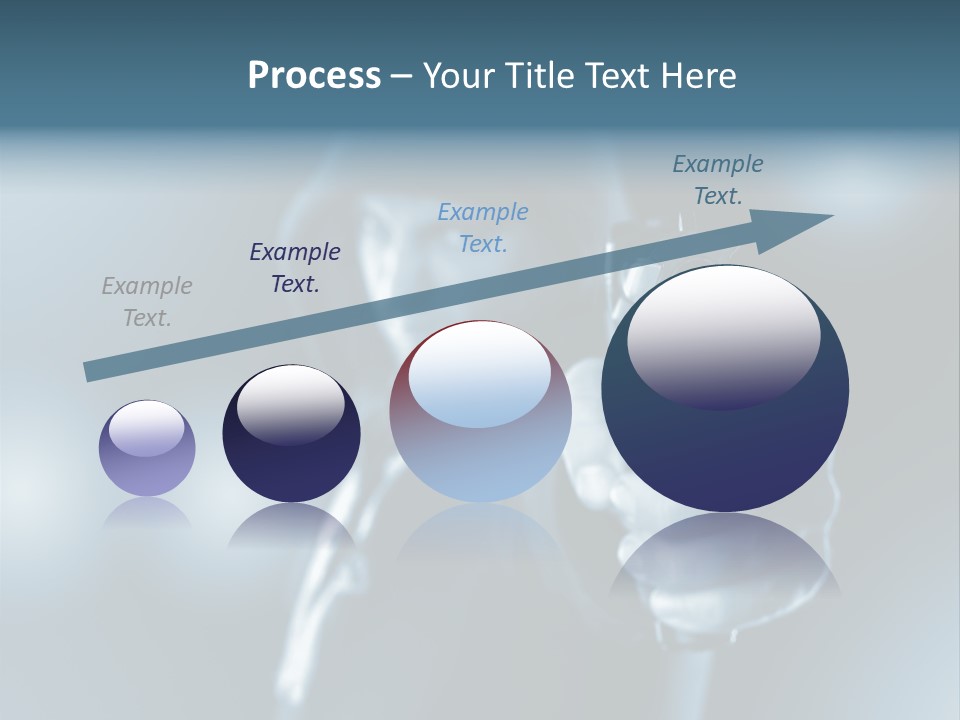 Process – Your Title Text Here

Example Text.

Example Text.

Example Text.

Example Text.